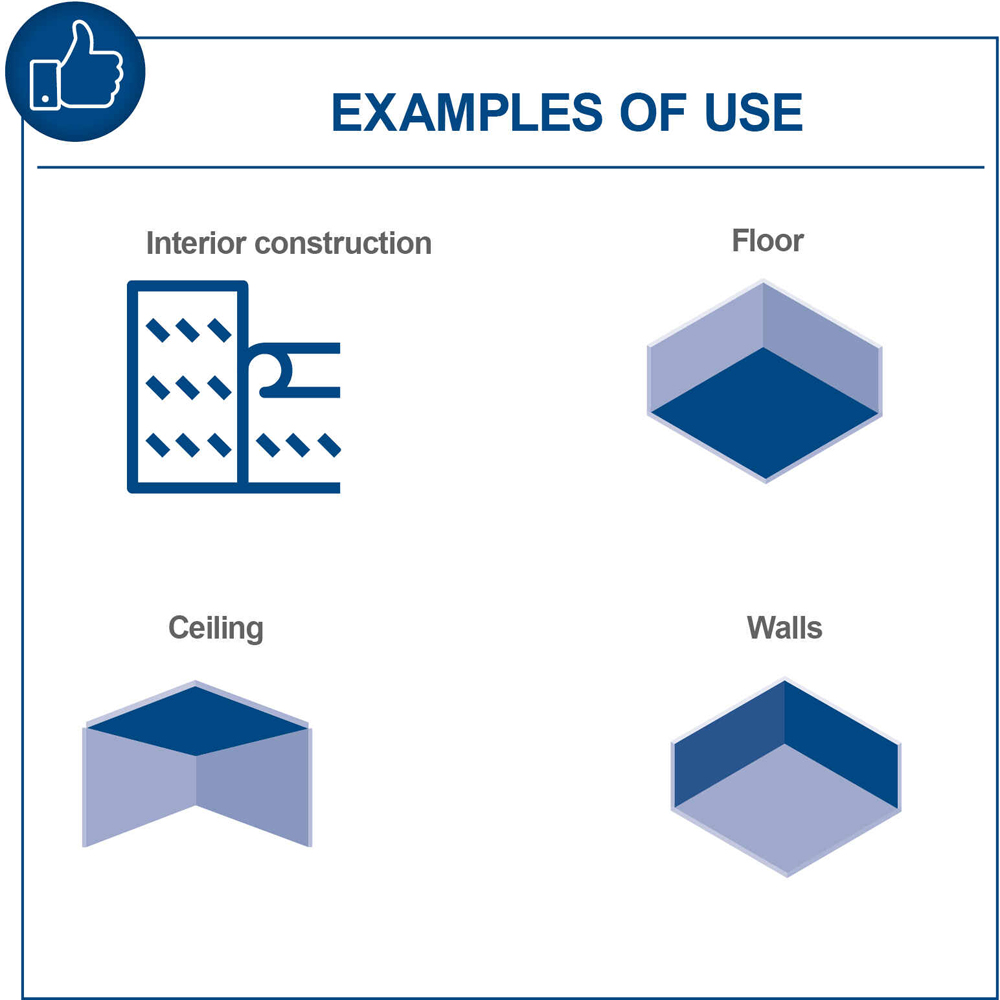 EXAMPLES OF USE

Interior construction

Floor

Ceiling

Walls